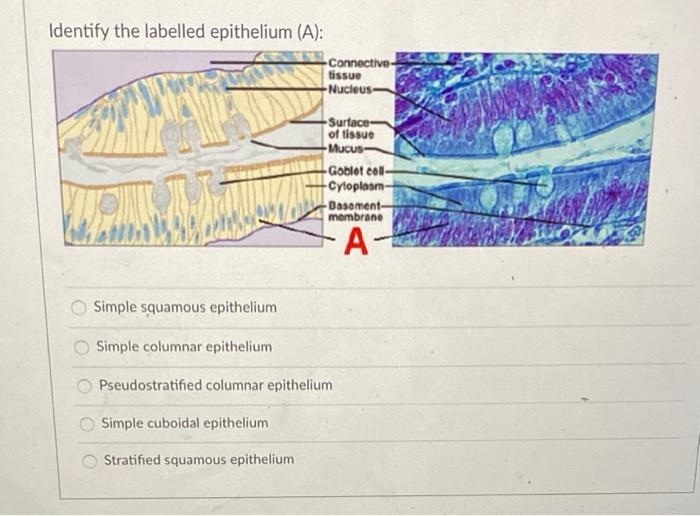 Identify the labelled epithelium (A):

Connective tissue
Nucleus
Surface of tissue
Mucus
Goblet cell
Cytoplasm
Basement membrane
A

Simple squamous epithelium

Simple columnar epithelium

Pseudostratified columnar epithelium

Simple cuboidal epithelium

Stratified squamous epithelium